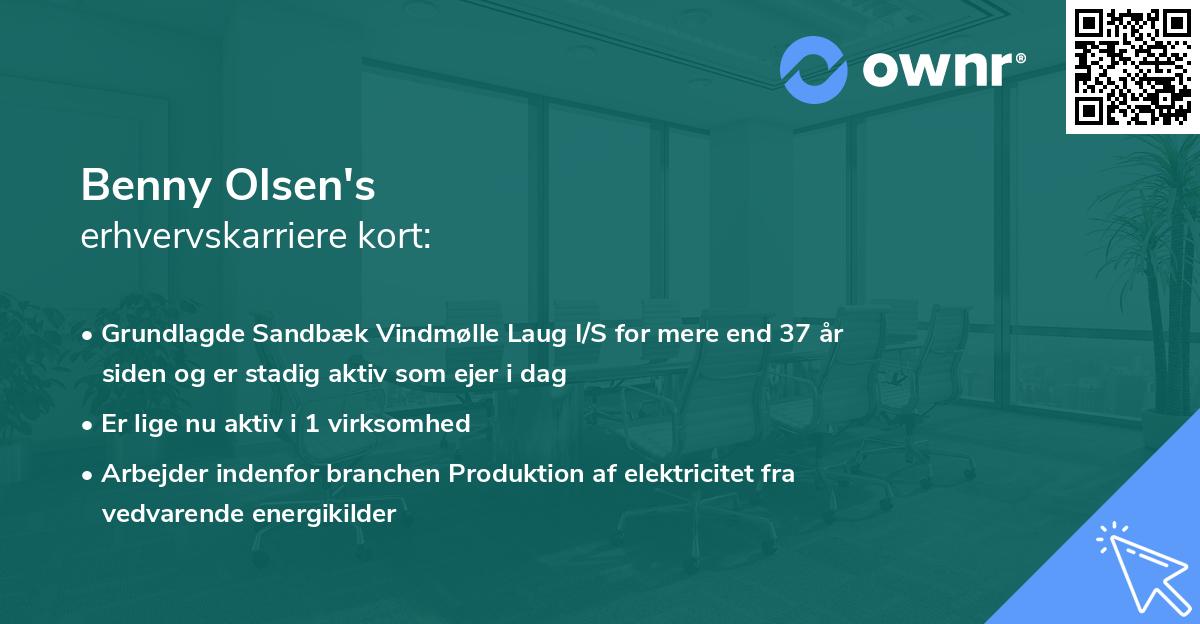 ownr®

Benny Olsen's
erhvervskarriere kort:

• Grundlagde Sandbæk Vindmølle Laug I/S for mere end 37 år siden og er stadig aktiv som ejer i dag
• Er lige nu aktiv i 1 virksomhed
• Arbejder indenfor branchen Produktion af elektricitet fra vedvarende energikilder